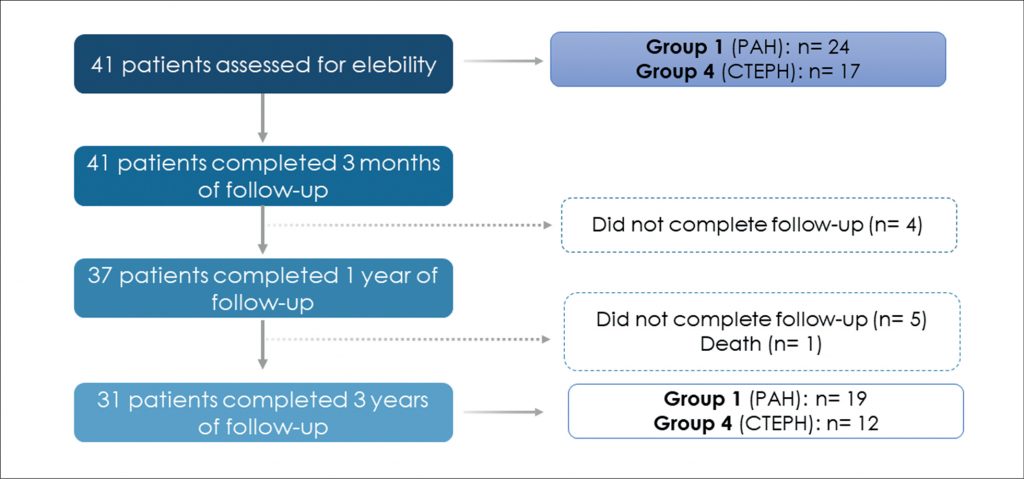 41 patients assessed for elebility

Group 1 (PAH): n= 24
Group 4 (CTEPH): n= 17

41 patients completed 3 months of follow-up

Did not complete follow-up (n= 4)

37 patients completed 1 year of follow-up

Did not complete follow-up (n= 5)
Death (n= 1)

31 patients completed 3 years of follow-up

Group 1 (PAH): n= 19
Group 4 (CTEPH): n= 12